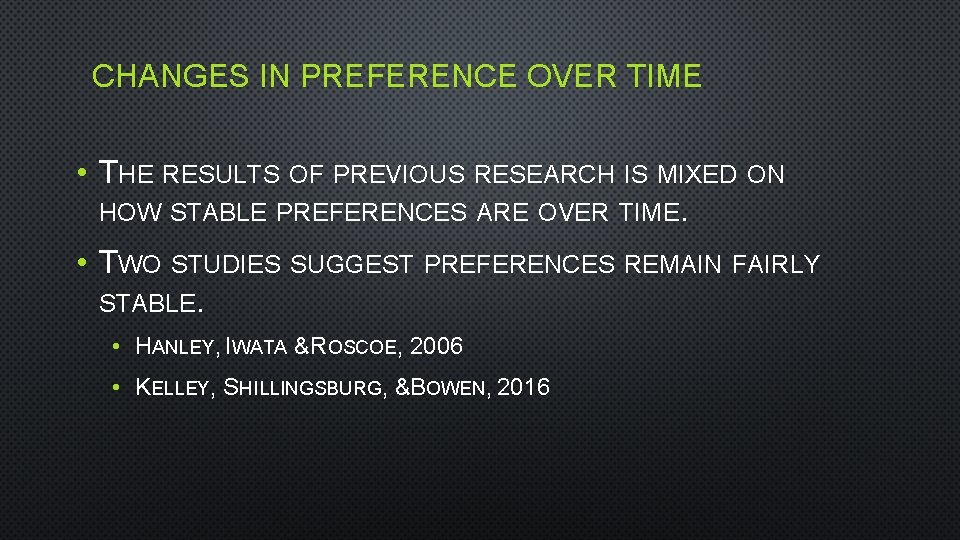 CHANGES IN PREFERENCE OVER TIME

• THE RESULTS OF PREVIOUS RESEARCH IS MIXED ON HOW STABLE PREFERENCES ARE OVER TIME.

• TWO STUDIES SUGGEST PREFERENCES REMAIN FAIRLY STABLE.

• HANLEY, IWATA &ROSCOE, 2006

• KELLEY, SHILLINGSBURG, &BOWEN, 2016